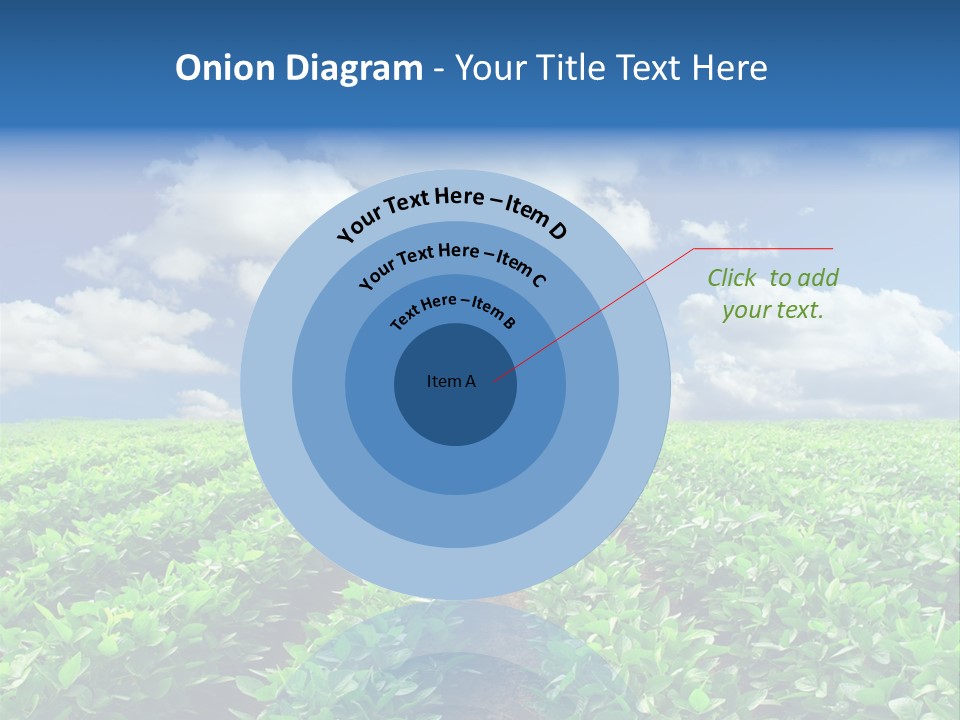 Onion Diagram - Your Title Text Here

Your Text Here – Item D

Your Text Here – Item C

Text Here – Item B

Item A

Click to add your text.